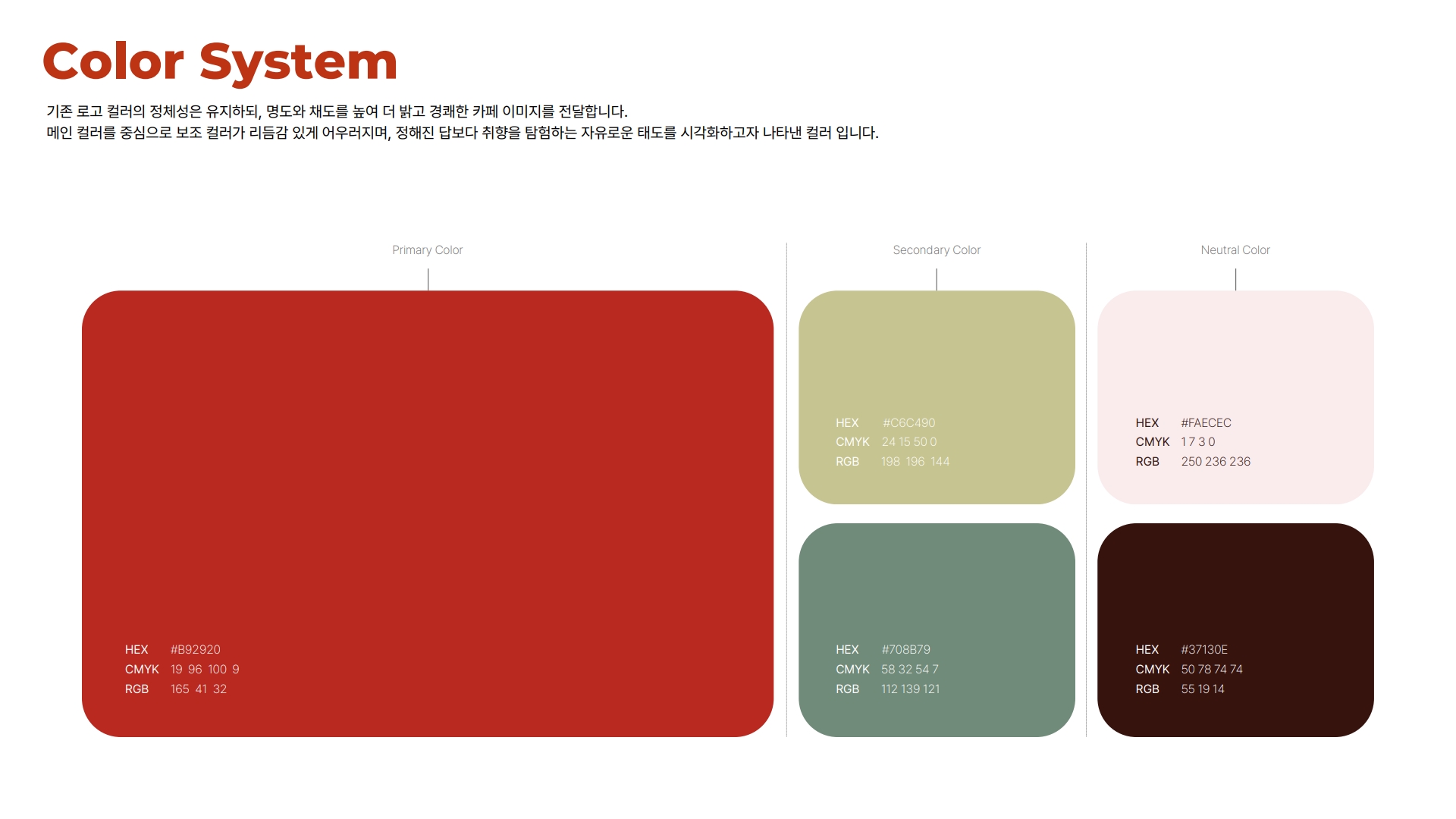 Color System

기존 로고 컬러의 정체성은 유지하되, 명도와 채도를 높여 더 밝고 경쾌한 카페 이미지를 전달합니다.
메인 컬러를 중심으로 보조 컬러가 리듬감 있게 어우러지며, 정해진 답보다 취향을 탐험하는 자유로운 태도를 시각화하고자 나타낸 컬러 입니다.

Primary Color

HEX #B92920
CMYK 19 96 100 9
RGB 165 41 32

Secondary Color

HEX #C6C490
CMYK 24 15 50 0
RGB 198 196 144

HEX #708B79
CMYK 58 32 54 7
RGB 112 139 121

Neutral Color

HEX #FAECEC
CMYK 1 7 3 0
RGB 250 236 236

HEX #37130E
CMYK 50 78 74 74
RGB 55 19 14